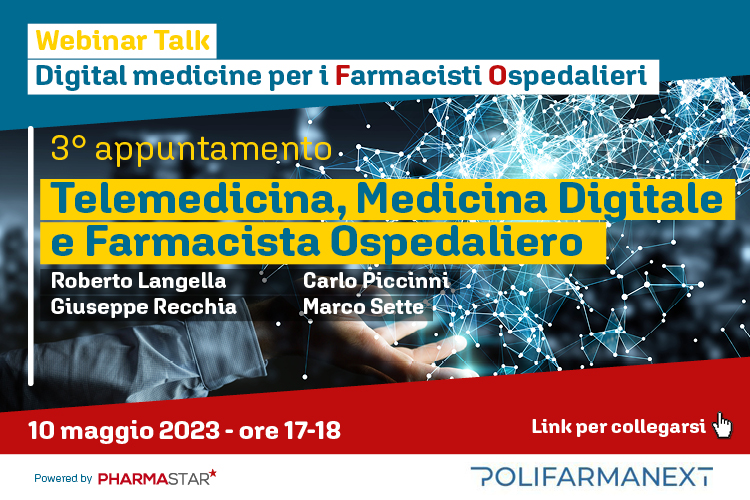 Webinar Talk
Digital medicine per i Farmacisti Ospedalieri

3° appuntamento
Telemedicina, Medicina Digitale e Farmacista Ospedaliero

Roberto Langella
Giuseppe Recchia

Carlo Piccinni
Marco Sette

10 maggio 2023 - ore 17-18

Link per collegarsi

Powered by PHARMASTAR

POLIFARMANEXT